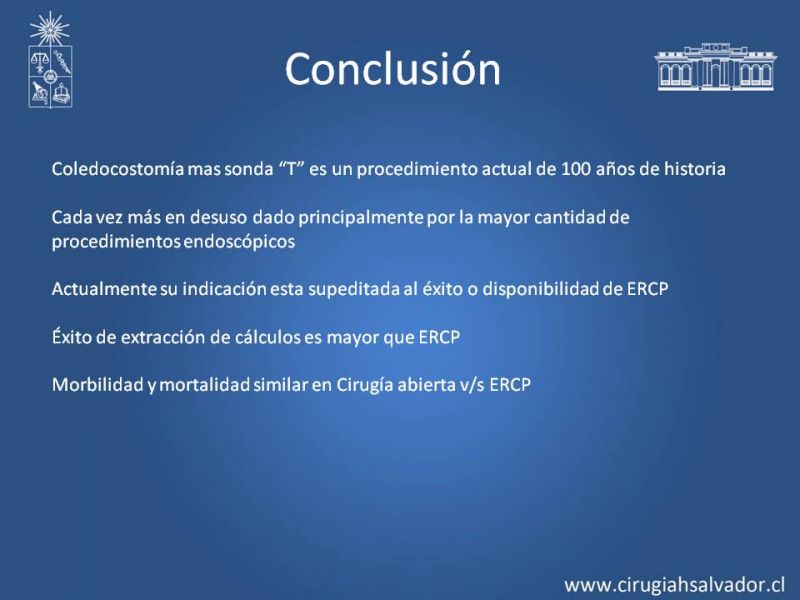 Conclusión

Coledocostomía mas sonda “T” es un procedimiento actual de 100 años de historia

Cada vez más en desuso dado principalmente por la mayor cantidad de procedimientos endoscópicos

Actualmente su indicación esta supeditada al éxito o disponibilidad de ERCP

Éxito de extracción de cálculos es mayor que ERCP

Morbilidad y mortalidad similar en Cirugía abierta v/s ERCP

www.cirugiahsalvador.cl